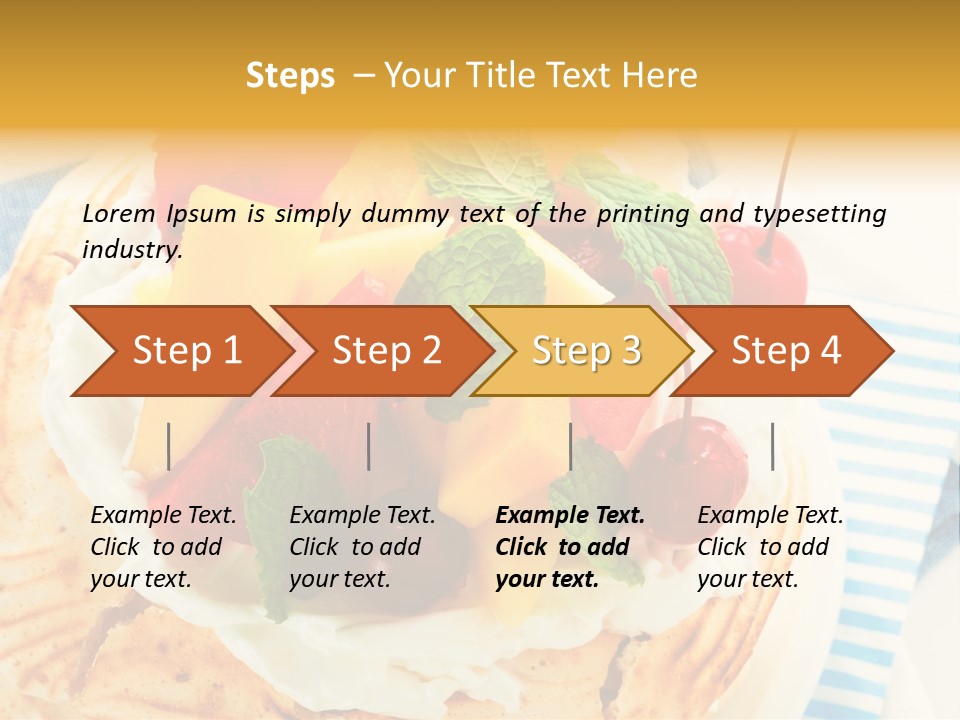 Steps – Your Title Text Here

Lorem Ipsum is simply dummy text of the printing and typesetting industry.

Step 1

Step 2

Step 3

Step 4

Example Text. Click to add your text.

Example Text. Click to add your text.

Example Text. Click to add your text.

Example Text. Click to add your text.